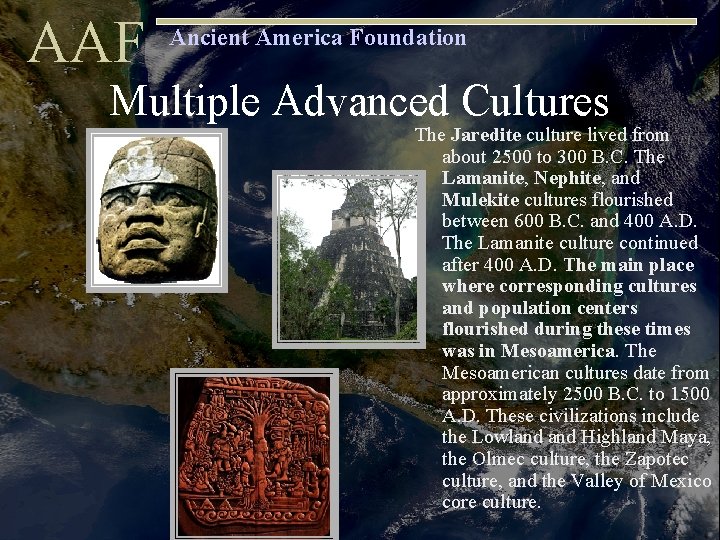 AAF Ancient America Foundation

Multiple Advanced Cultures

The Jaredite culture lived from about 2500 to 300 B.C. The Lamanite, Nephite, and Mulekite cultures flourished between 600 B.C. and 400 A.D. The Lamanite culture continued after 400 A.D. The main place where corresponding cultures and population centers flourished during these times was in Mesoamerica. The Mesoamerican cultures date from approximately 2500 B.C. to 1500 A.D. These civilizations include the Lowland and Highland Maya, the Olmec culture, the Zapotec culture, and the Valley of Mexico core culture.